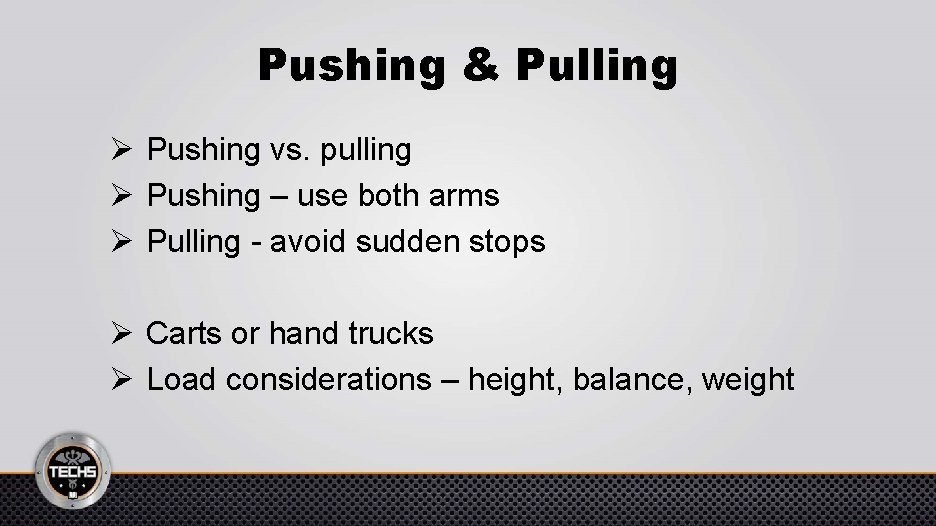 Pushing & Pulling

➢ Pushing vs. pulling
➢ Pushing – use both arms
➢ Pulling - avoid sudden stops

➢ Carts or hand trucks
➢ Load considerations – height, balance, weight

TECHS